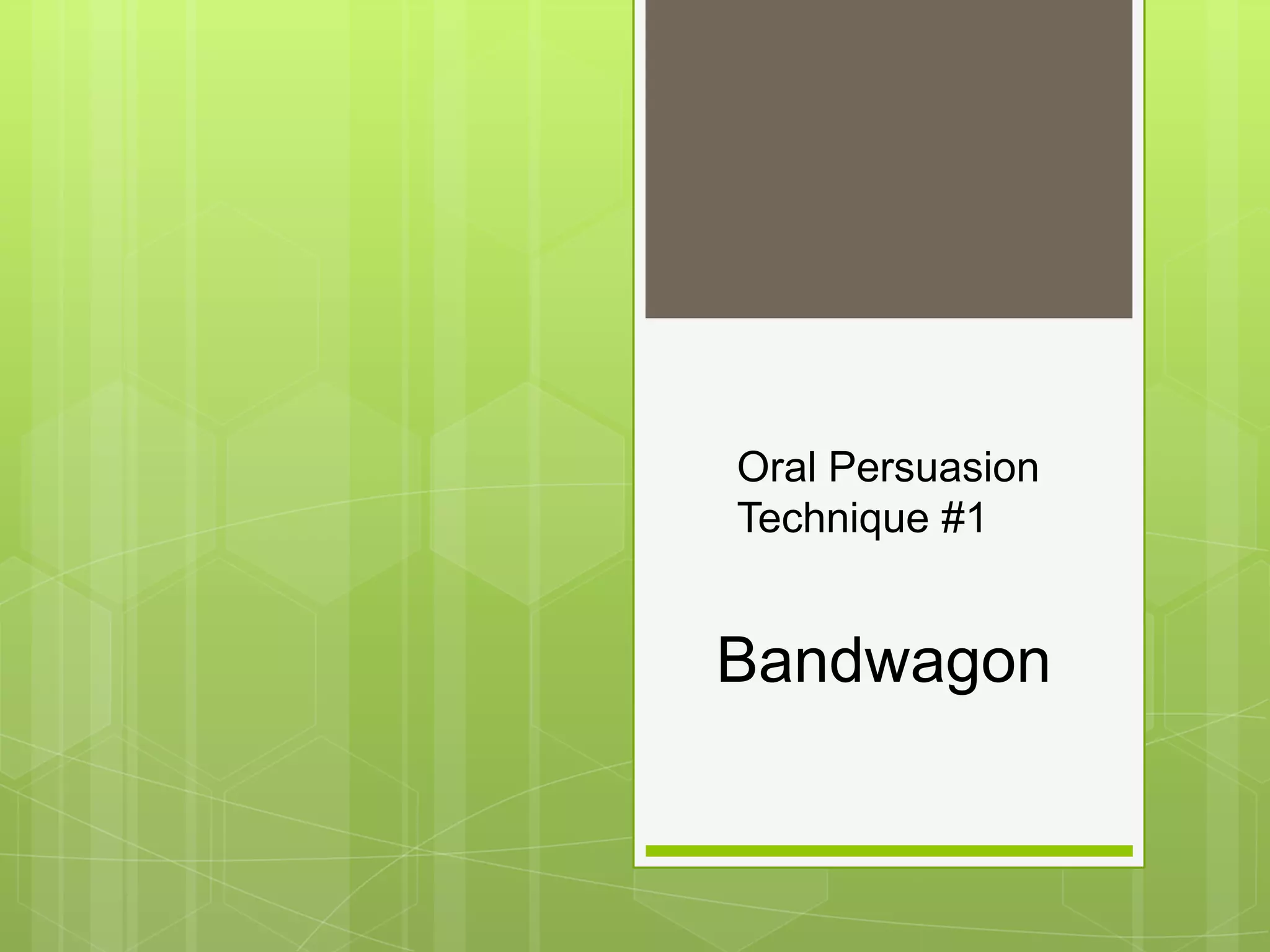 Oral Persuasion Technique #1

Bandwagon